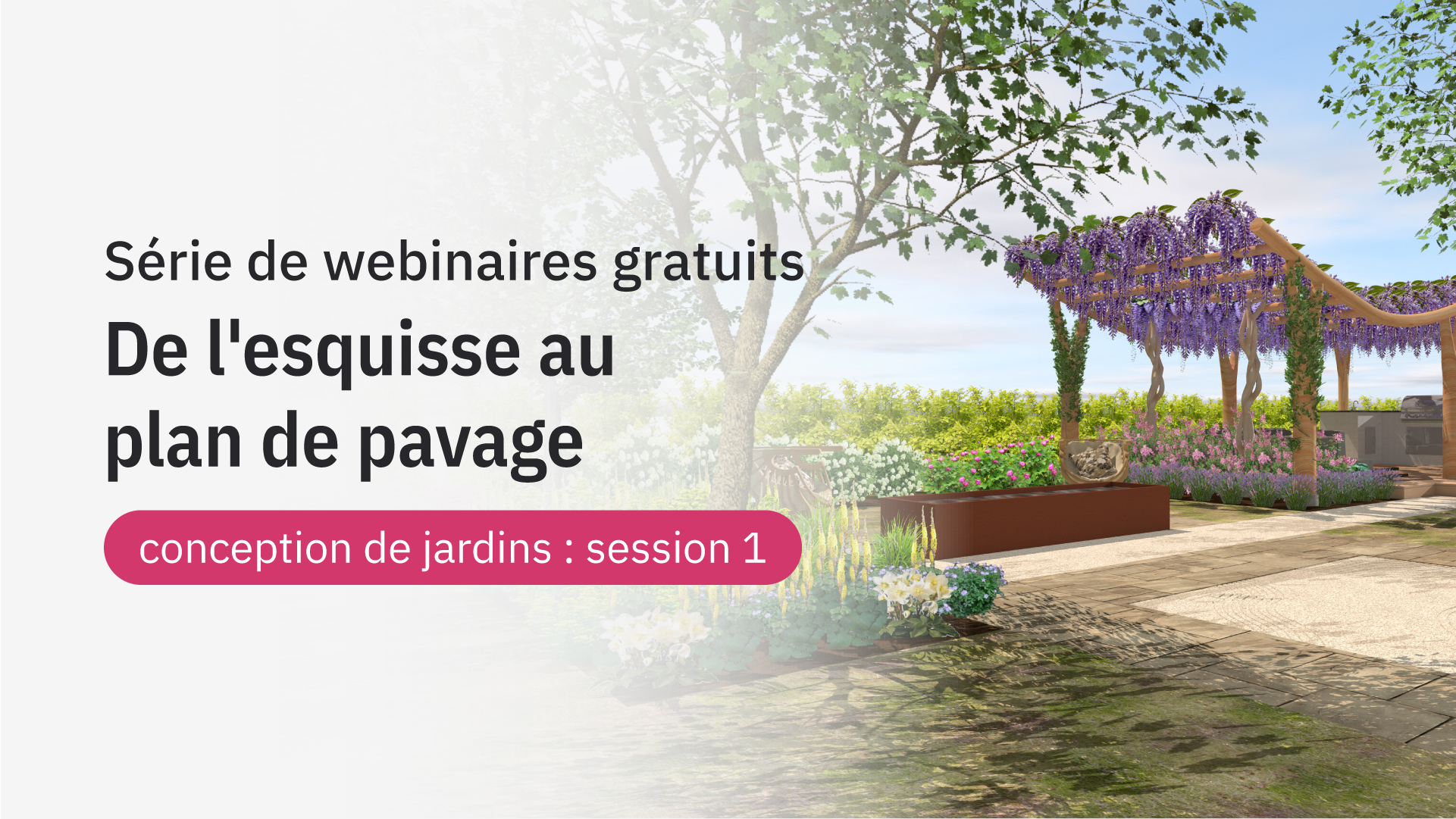 Série de webinaires gratuits

De l'esquisse au plan de pavage

conception de jardins : session 1